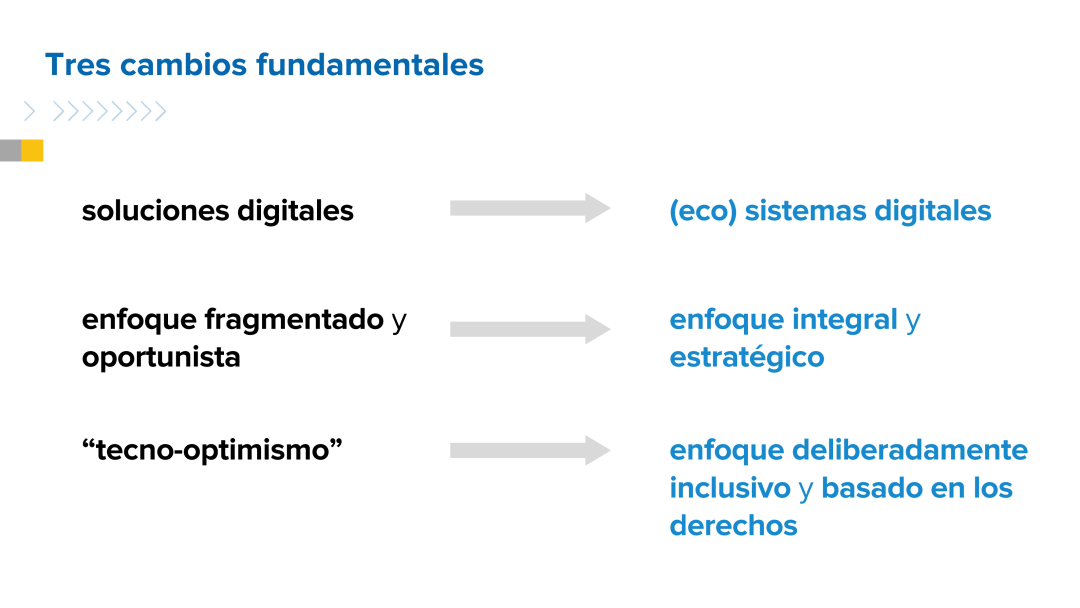 Tres cambios fundamentales

soluciones digitales

(eco) sistemas digitales

enfoque fragmentado y oportunista

enfoque integral y estratégico

“tecno-optimismo”

enfoque deliberadamente inclusivo y basado en los derechos